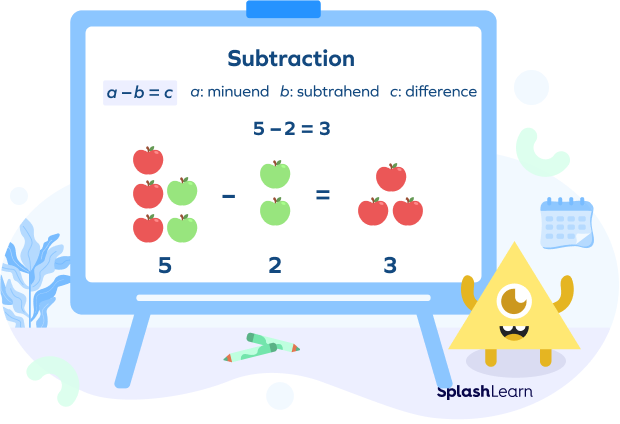 Subtraction

$a - b = c$ $a$: minuend $b$: subtrahend $c$: difference

$5 - 2 = 3$

$-$ $=$

5 2 3

SplashLearn